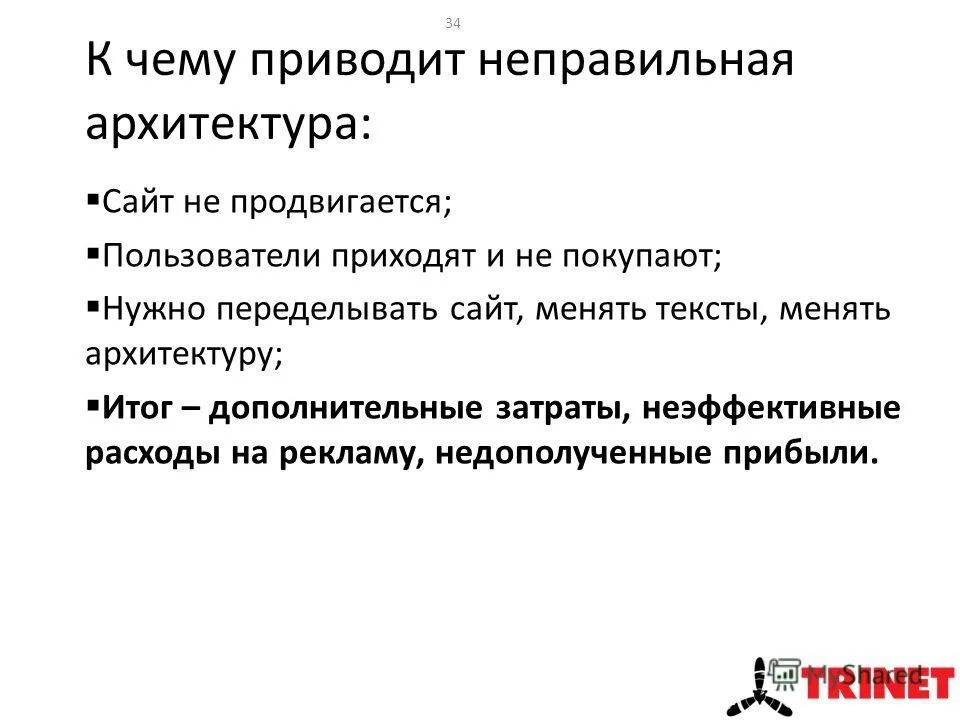 34

К чему приводит неправильная архитектура:

▪Сайт не продвигается;

▪Пользователи приходят и не покупают;

▪Нужно переделывать сайт, менять тексты, менять архитектуру;

▪Итог – дополнительные затраты, неэффективные расходы на рекламу, недополученные прибыли.

MyShared

TRINET